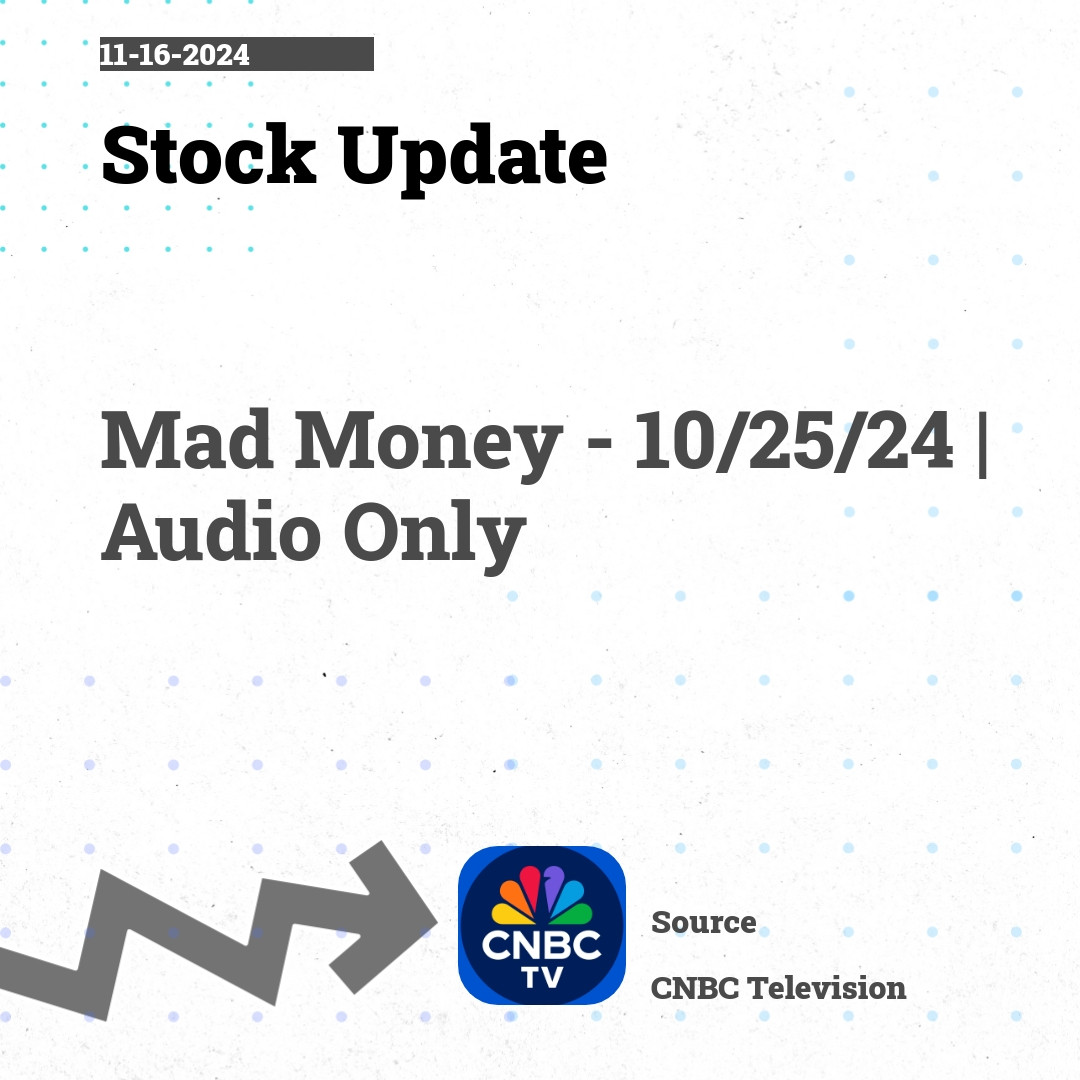 11-16-2024

Stock Update

Mad Money - 10/25/24 | Audio Only

CNBC TV

Source

CNBC Television